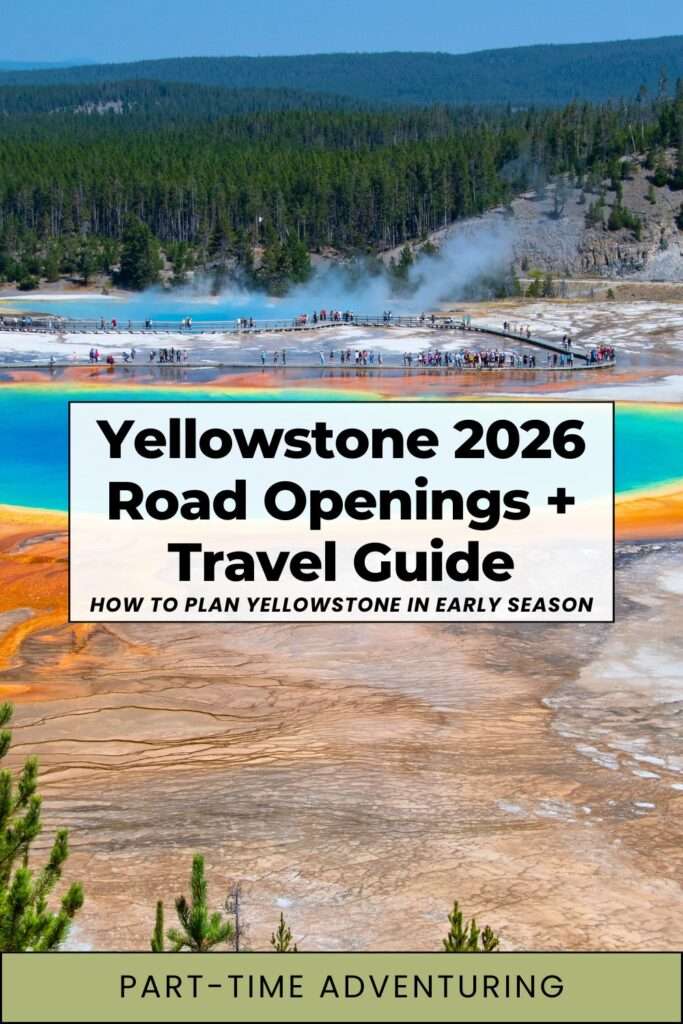 Yellowstone 2026 Road Openings + Travel Guide

HOW TO PLAN YELLOWSTONE IN EARLY SEASON

PART-TIME ADVENTURING